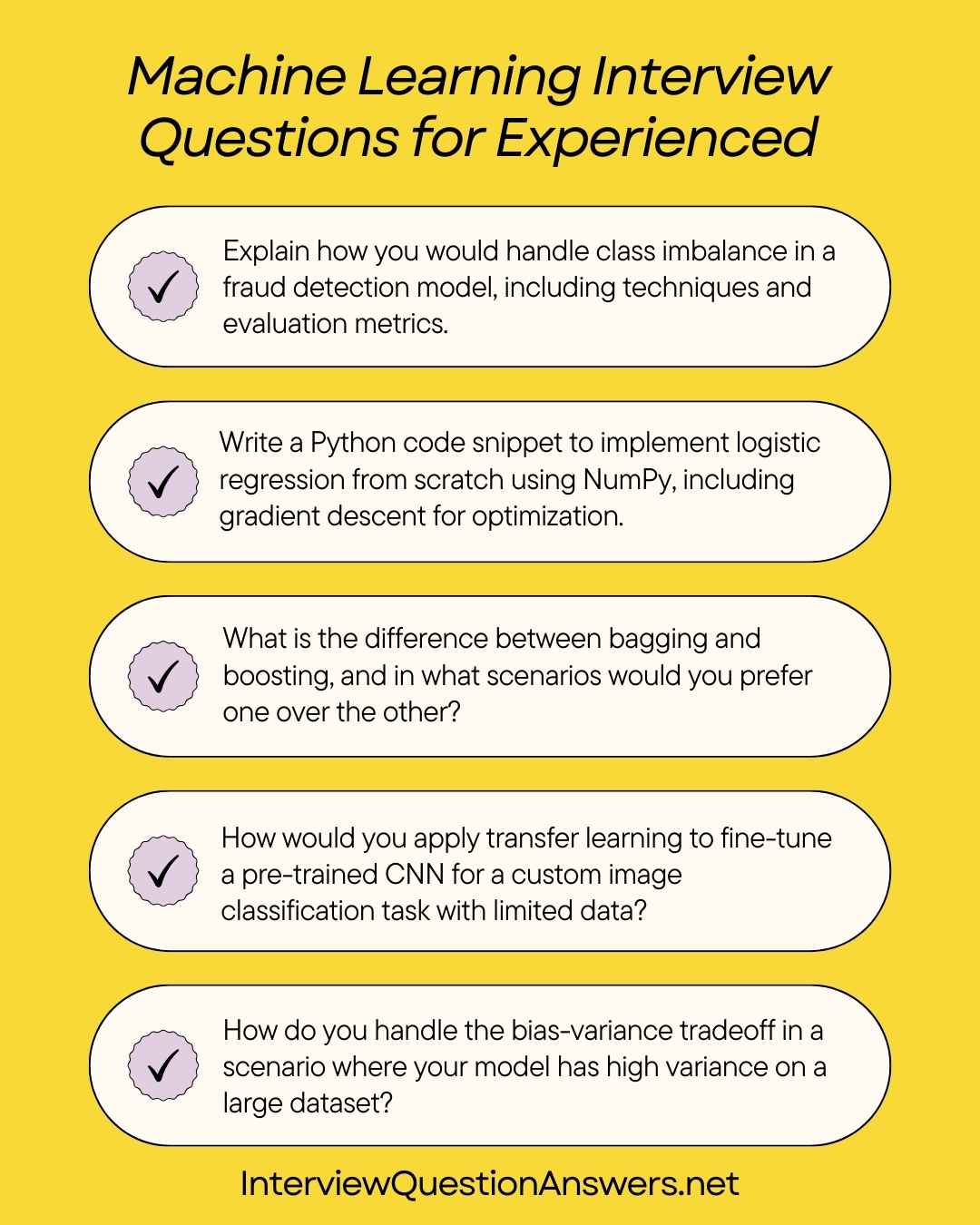 Machine Learning Interview Questions for Experienced

Explain how you would handle class imbalance in a fraud detection model, including techniques and evaluation metrics.

Write a Python code snippet to implement logistic regression from scratch using NumPy, including gradient descent for optimization.

What is the difference between bagging and boosting, and in what scenarios would you prefer one over the other?

How would you apply transfer learning to fine-tune a pre-trained CNN for a custom image classification task with limited data?

How do you handle the bias-variance tradeoff in a scenario where your model has high variance on a large dataset?

InterviewQuestionAnswers.net